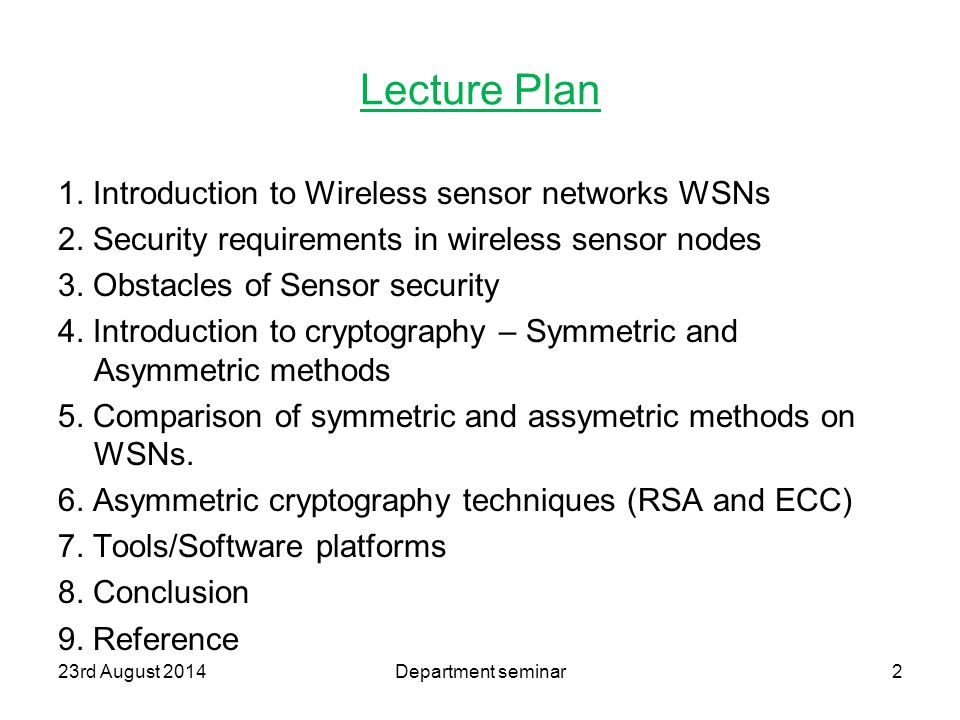 Lecture Plan

1. Introduction to Wireless sensor networks WSNs
2. Security requirements in wireless sensor nodes
3. Obstacles of Sensor security
4. Introduction to cryptography – Symmetric and Asymmetric methods
5. Comparison of symmetric and assymetric methods on WSNs.
6. Asymmetric cryptography techniques (RSA and ECC)
7. Tools/Software platforms
8. Conclusion
9. Reference

23rd August 2014
Department seminar
2